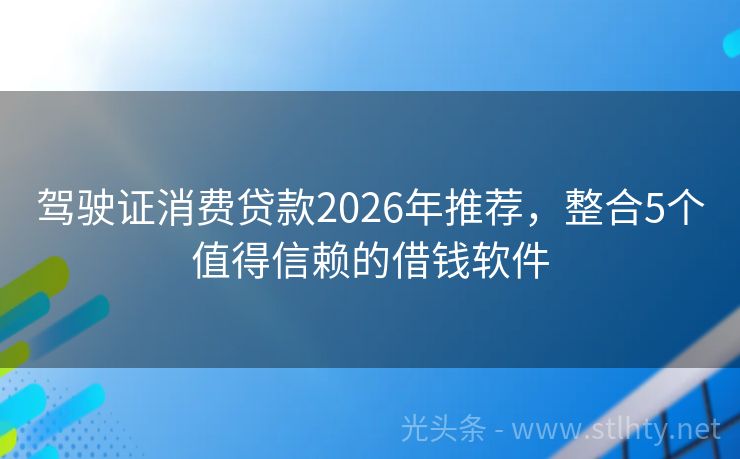 驾驶证消费贷款2026年推荐，整合5个值得信赖的借钱软件

光头条 - www.stlhty.net